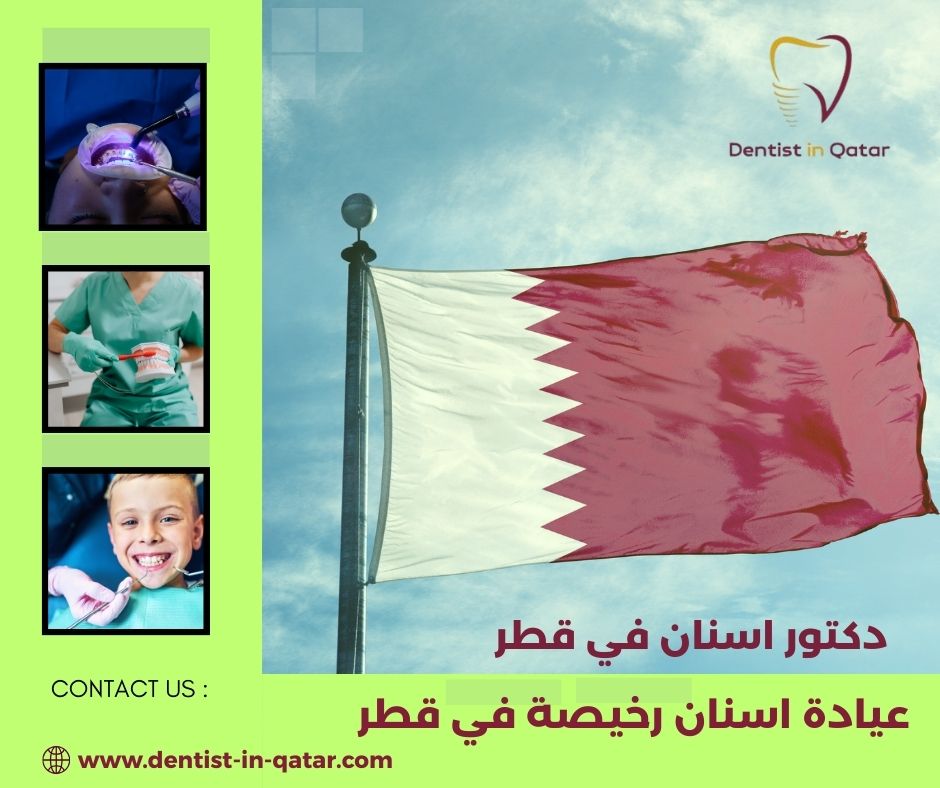 Dentist in Qatar

دكتور اسنان في قطر

CONTACT US :

عيادة اسنان رخيصة في قطر

www.dentist-in-qatar.com